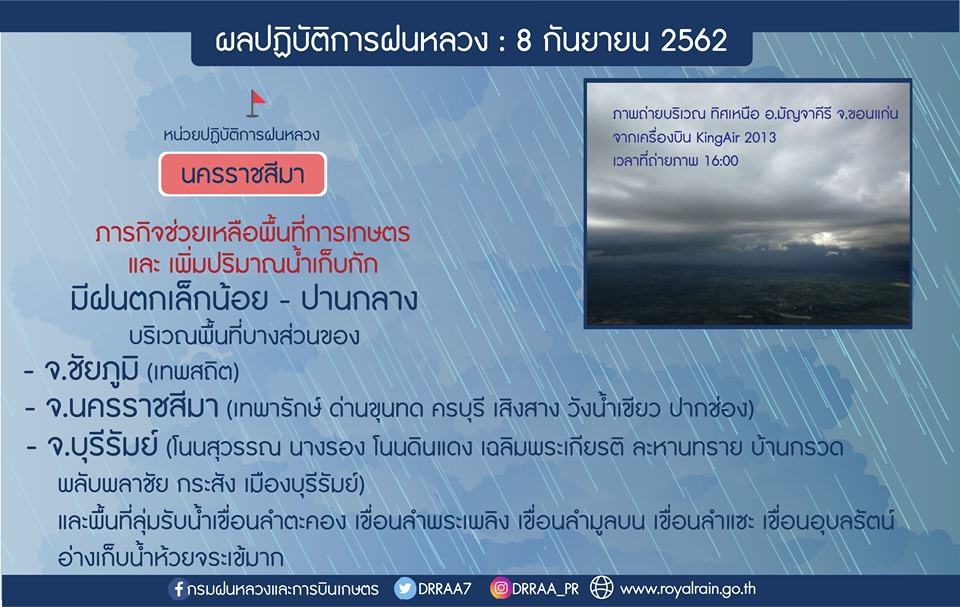 ผลปฏิบัติการฝนหลวง : 8 กันยายน 2562

หน่วยปฏิบัติการฝนหลวง

นครราชสีมา

ภารกิจช่วยเหลือพื้นที่การเกษตร และ เพิ่มปริมาณน้ำเก็บกัก

มีฝนตกเล็กน้อย - ปานกลาง

บริเวณพื้นที่บางส่วนของ

- จ.ชัยภูมิ (เทพสถิต)

- จ.นครราชสีมา (เทพารักษ์ ด่านขุนทด ครบุรี เสิงสาง วังน้ำเขียว ปากช่อง)

- จ.บุรีรัมย์ (โนนสุวรรณ นางรอง โนนดินแดง เฉลิมพระเกียรติ ละหานทราย บ้านกรวด พลับพลาชัย กระสัง เมืองบุรีรัมย์)

และพื้นที่ลุ่มรับน้ำเขื่อนลำตะคอง เขื่อนลำพระเพลิง เขื่อนลำมูลบน เขื่อนลำแซะ เขื่อนอุบลรัตน์ อ่างเก็บน้ำห้วยจระเข้มาก

ภาพถ่ายบริเวณ ทิศเหนือ อ.มัญจาคีรี จ.ขอนแก่น
จากเครื่องบิน KingAir 2013
เวลาที่ถ่ายภาพ 16:00

กรมฝนหลวงและการบินเกษตร DRRAA7 DRRAA_PR www.royalrain.go.th